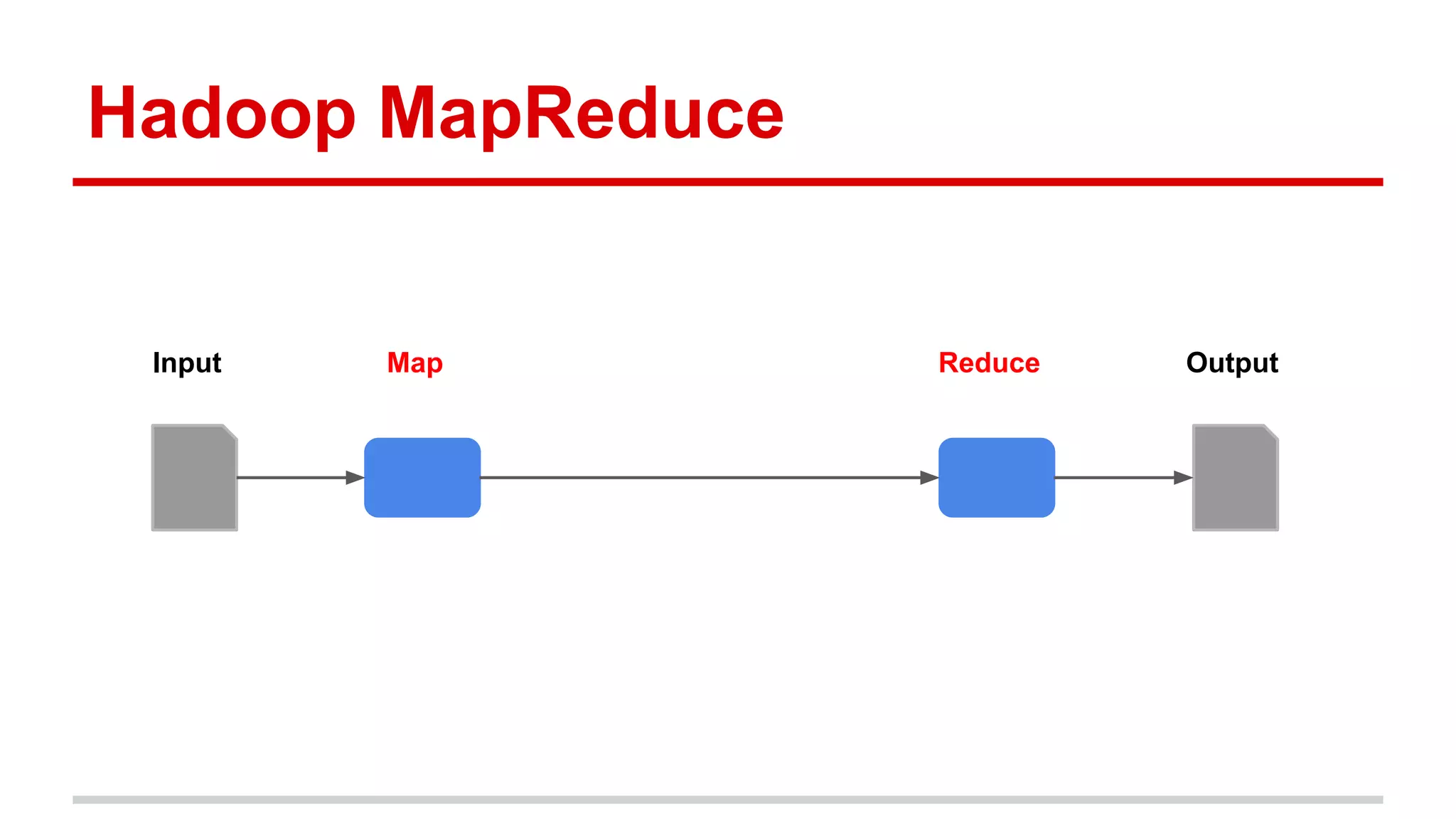 Hadoop MapReduce

Input

Map

Reduce

Output